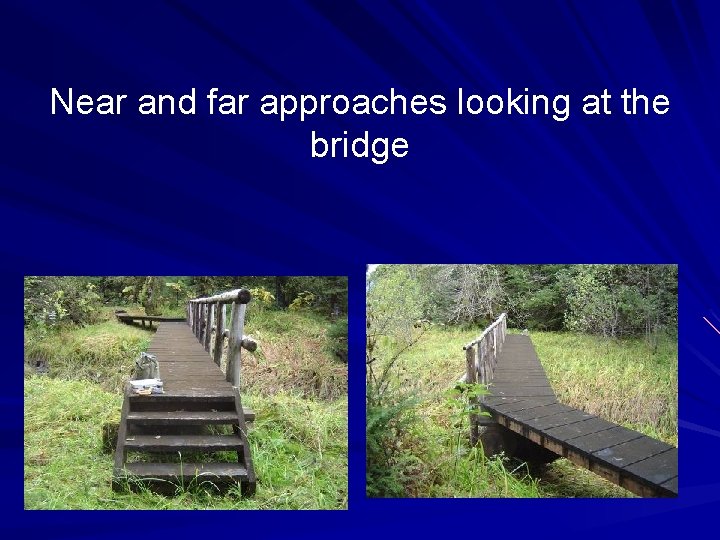 Near and far approaches looking at the bridge